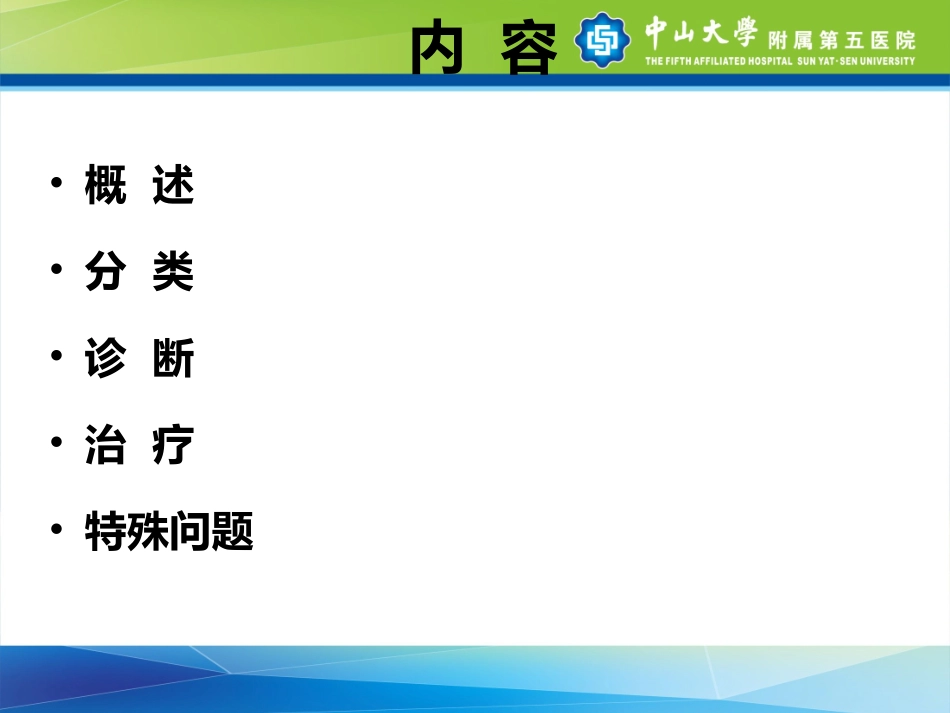 内 容

中山大學 附属第五医院
THE FIFTH AFFILIATED HOSPITAL SUN YAT-SEN UNIVERSITY

• 概 述
• 分 类
• 诊 断
• 治 疗
• 特殊问题